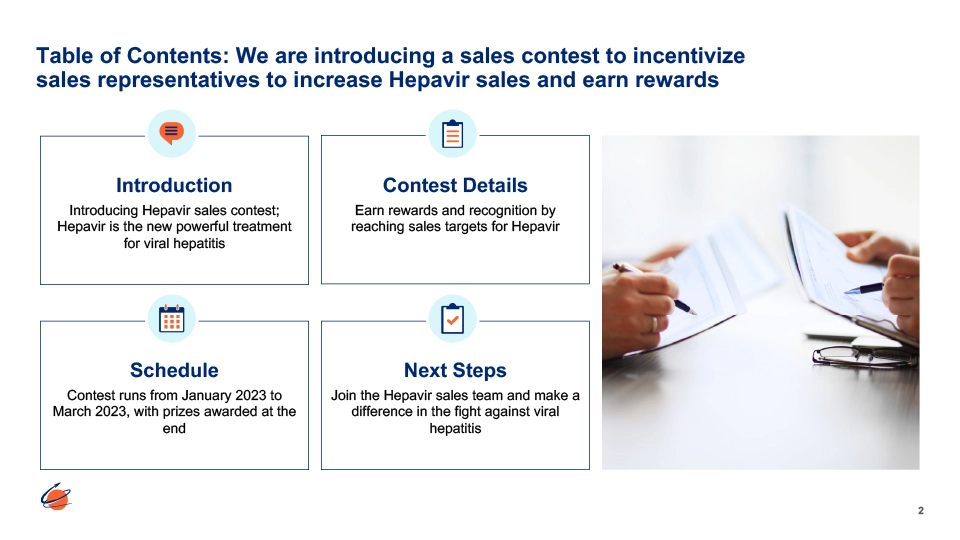 Table of Contents: We are introducing a sales contest to incentivize sales representatives to increase Hepavir sales and earn rewards

Introduction

Introducing Hepavir sales contest; Hepavir is the new powerful treatment for viral hepatitis

Contest Details

Earn rewards and recognition by reaching sales targets for Hepavir

Schedule

Contest runs from January 2023 to March 2023, with prizes awarded at the end

Next Steps

Join the Hepavir sales team and make a difference in the fight against viral hepatitis

2